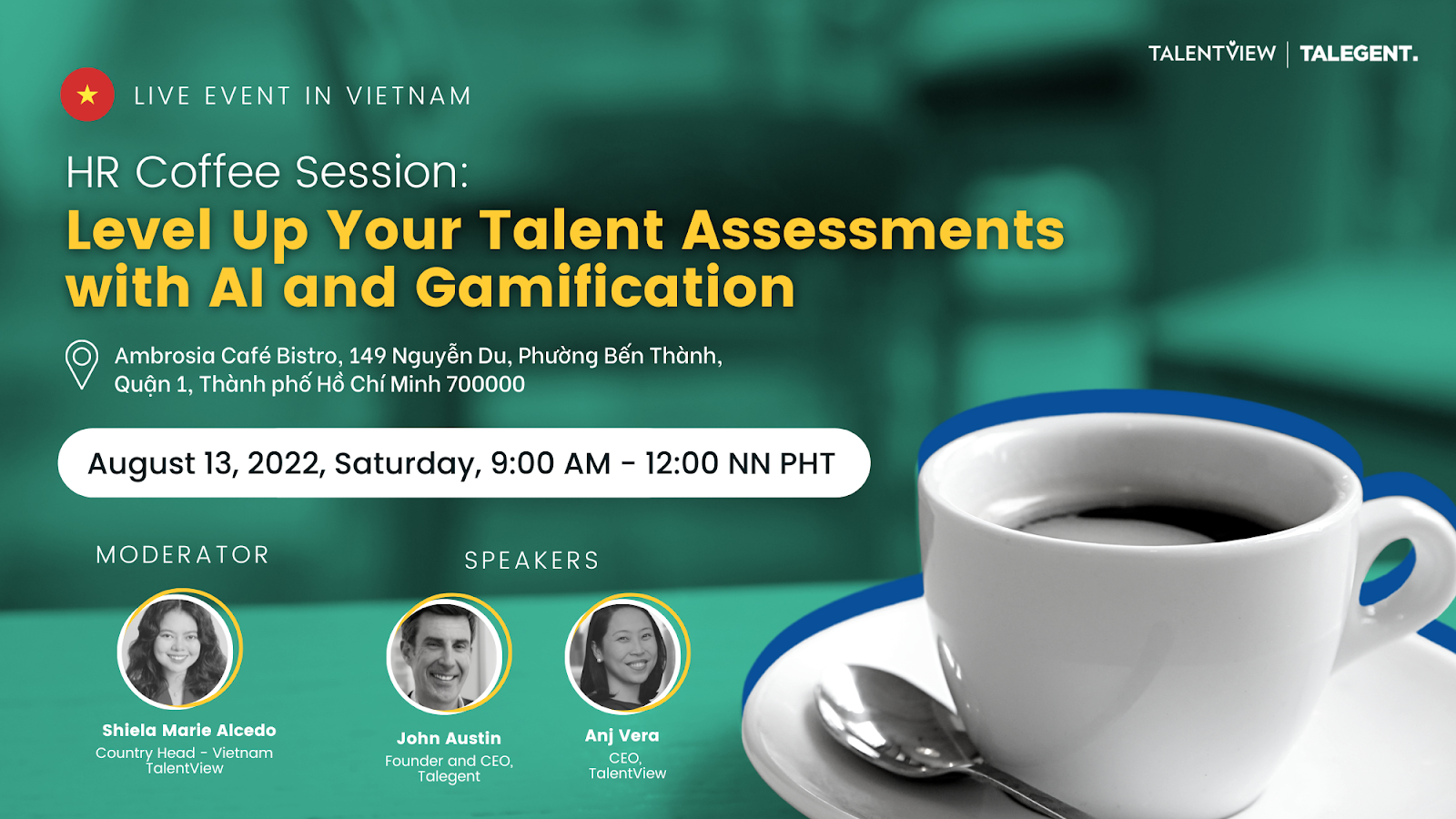 TALENTVIEW | TALEGENT.

LIVE EVENT IN VIETNAM

HR Coffee Session:
Level Up Your Talent Assessments with AI and Gamification

Ambrosia Café Bistro, 149 Nguyễn Du, Phường Bến Thành, Quận 1, Thành phố Hồ Chí Minh 700000

August 13, 2022, Saturday, 9:00 AM - 12:00 NN PHT

MODERATOR

Shiela Marie Alcedo
Country Head - Vietnam
TalentView

SPEAKERS

John Austin
Founder and CEO,
Talegent

Anj Vera
CEO,
TalentView